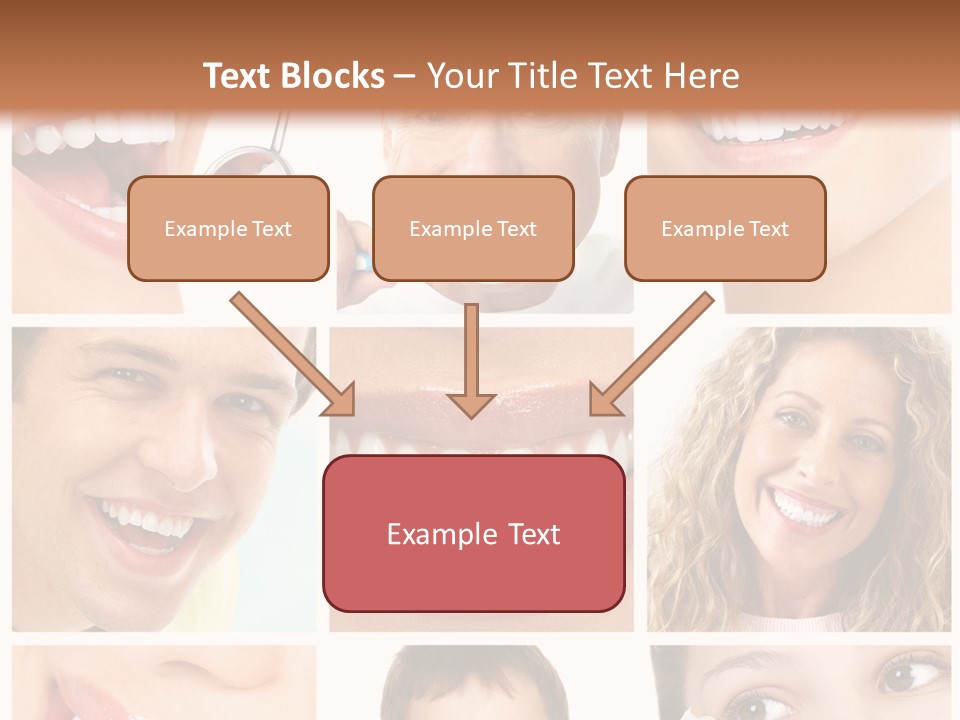 Text Blocks – Your Title Text Here

Example Text

Example Text

Example Text

Example Text